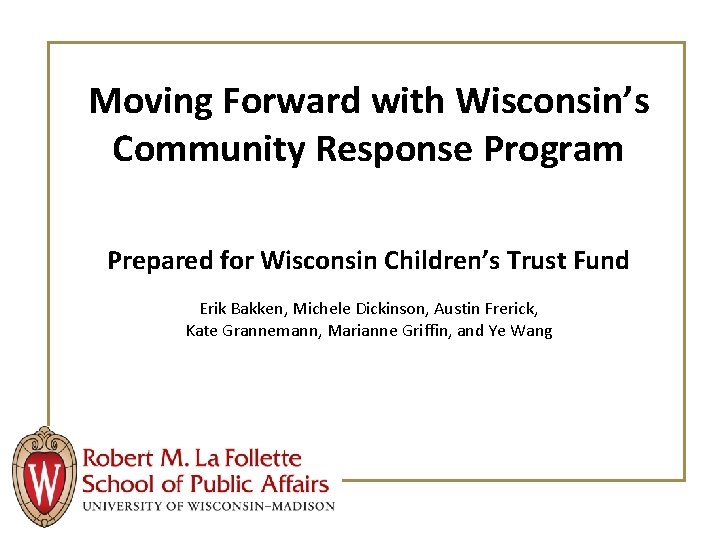 Moving Forward with Wisconsin's Community Response Program

Prepared for Wisconsin Children's Trust Fund

Erik Bakken, Michele Dickinson, Austin Frerick, Kate Grannemann, Marianne Griffin, and Ye Wang

W

Robert M. La Follette School of Public Affairs
UNIVERSITY OF WISCONSIN–MADISON